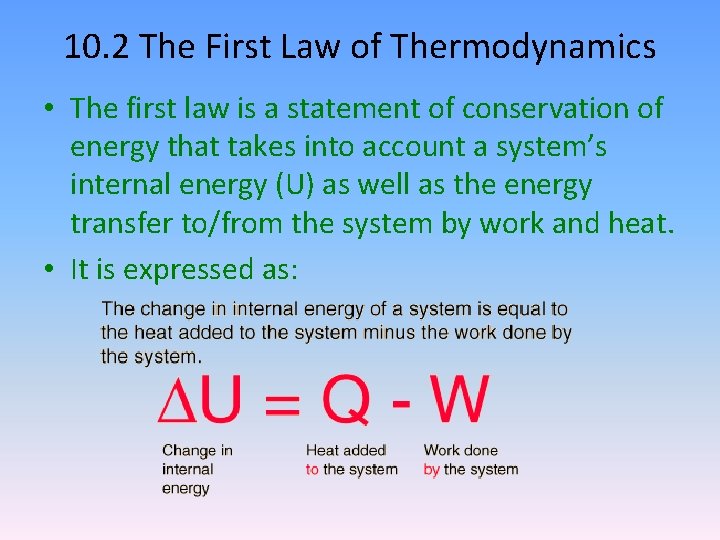 10.2 The First Law of Thermodynamics

• The first law is a statement of conservation of energy that takes into account a system's internal energy (U) as well as the energy transfer to/from the system by work and heat.

• It is expressed as:

The change in internal energy of a system is equal to the heat added to the system minus the work done by the system.

$\Delta U = Q - W$

Change in internal energy

Heat added to the system

Work done by the system